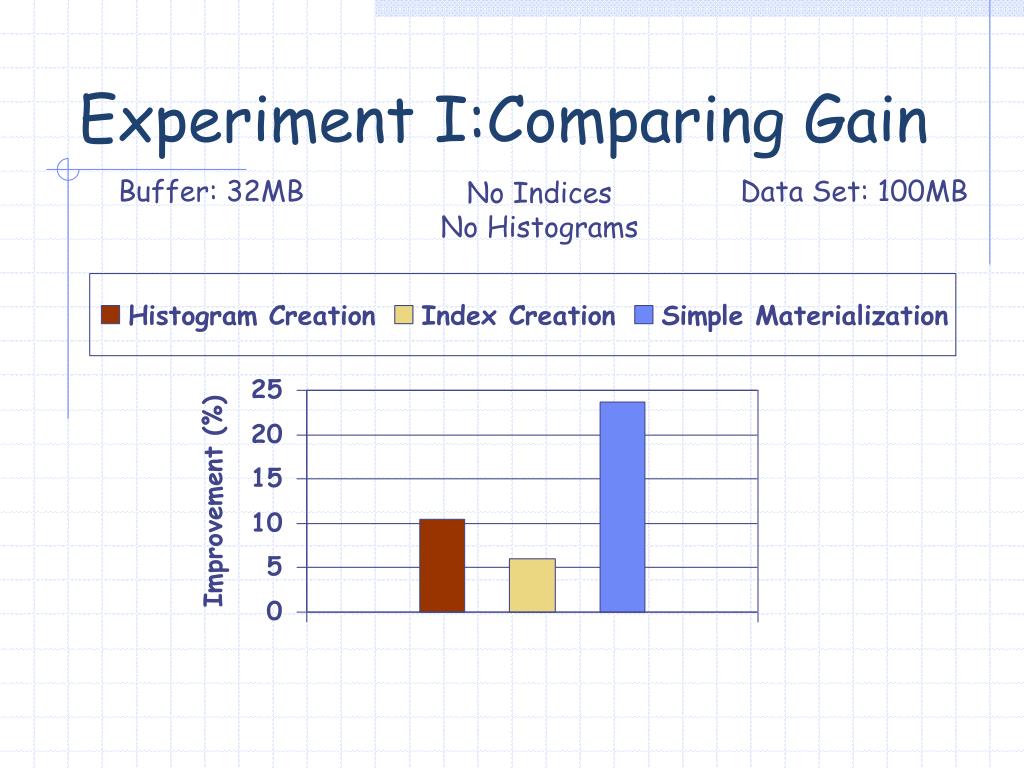 Experiment I:Comparing Gain

Buffer: 32MB

No Indices
No Histograms

Data Set: 100MB

Histogram Creation  Index Creation  Simple Materialization

Improvement (%)

25
20
15
10
5
0